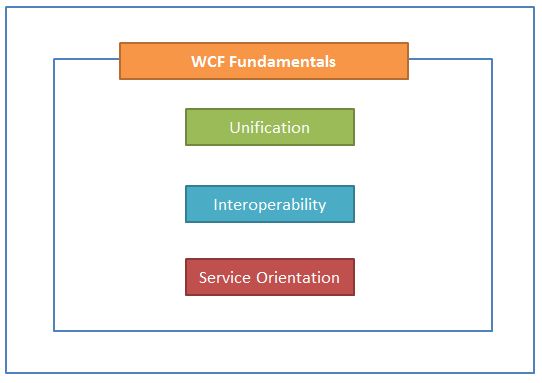 WCF Fundamentals

Unification

Interoperability

Service Orientation